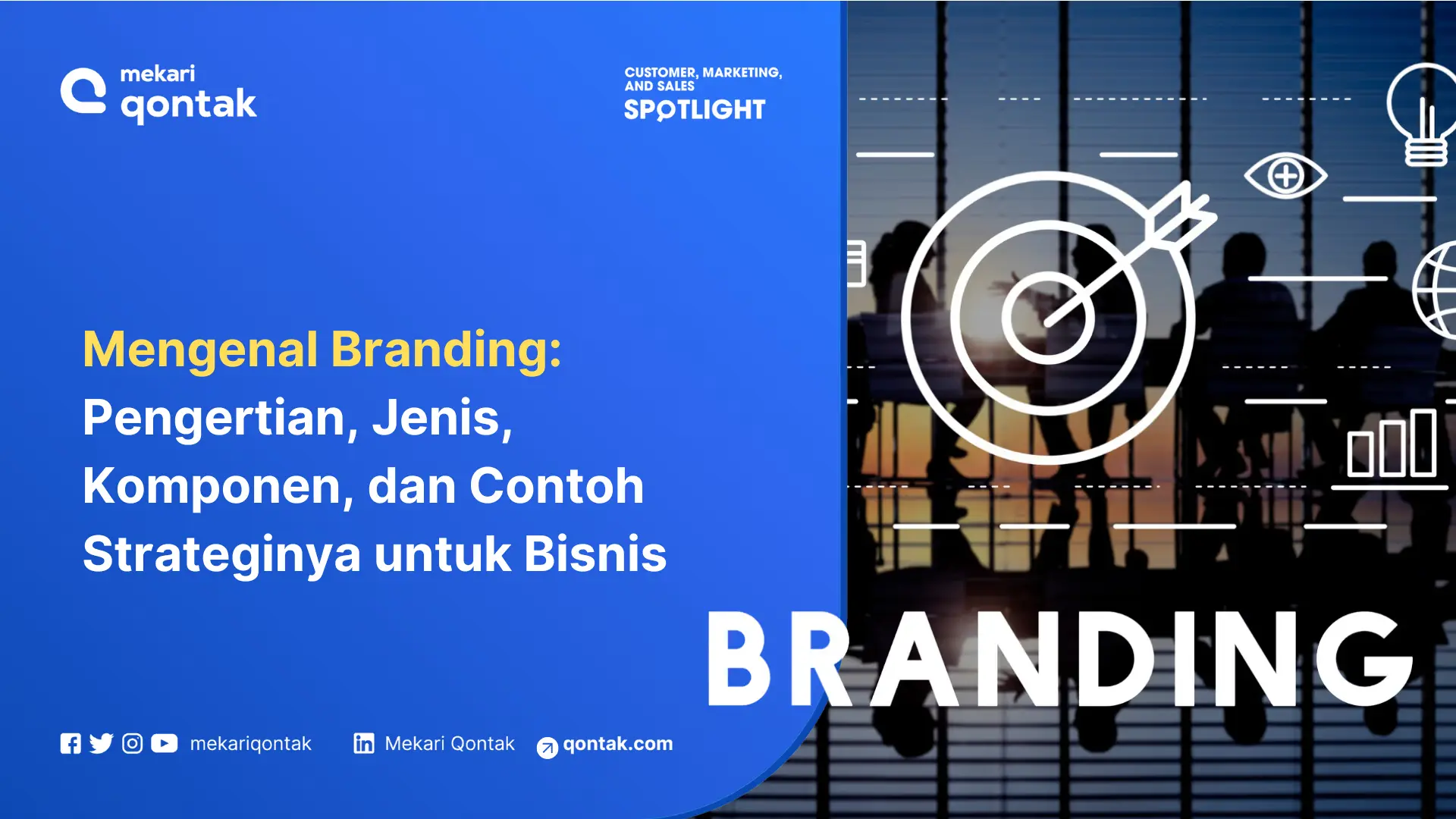 mekari qontak

CUSTOMER, MARKETING, AND SALES
SPOTLIGHT

Mengenal Branding: Pengertian, Jenis, Komponen, dan Contoh Strateginya untuk Bisnis

BRANDING

mekariqontak Mekari Qontak qontak.com